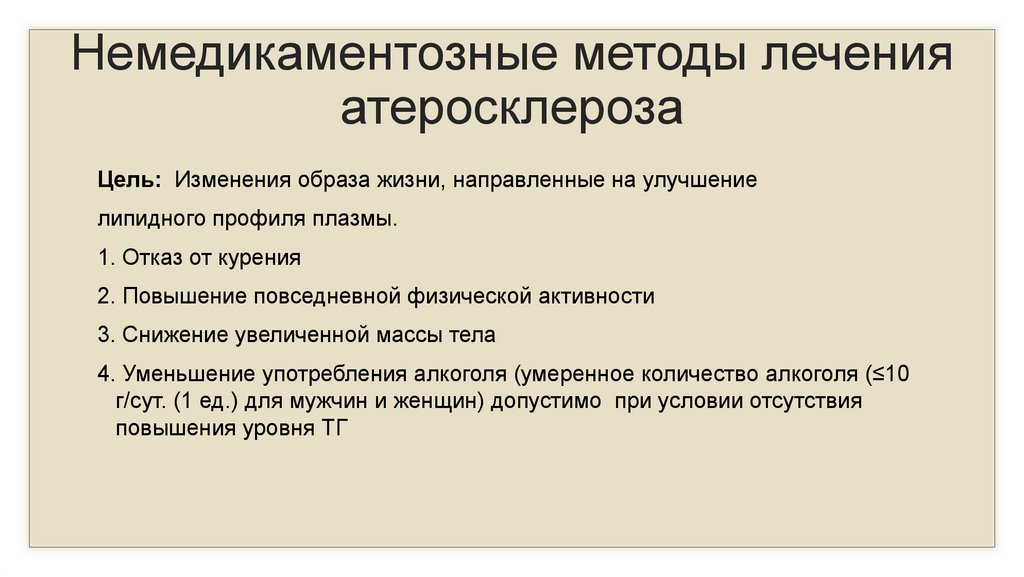 Немедикаментозные методы лечения атеросклероза

Цель: Изменения образа жизни, направленные на улучшение липидного профиля плазмы.

1. Отказ от курения

2. Повышение повседневной физической активности

3. Снижение увеличенной массы тела

4. Уменьшение употребления алкоголя (умеренное количество алкоголя (≤10 г/сут. (1 ед.) для мужчин и женщин) допустимо при условии отсутствия повышения уровня ТГ